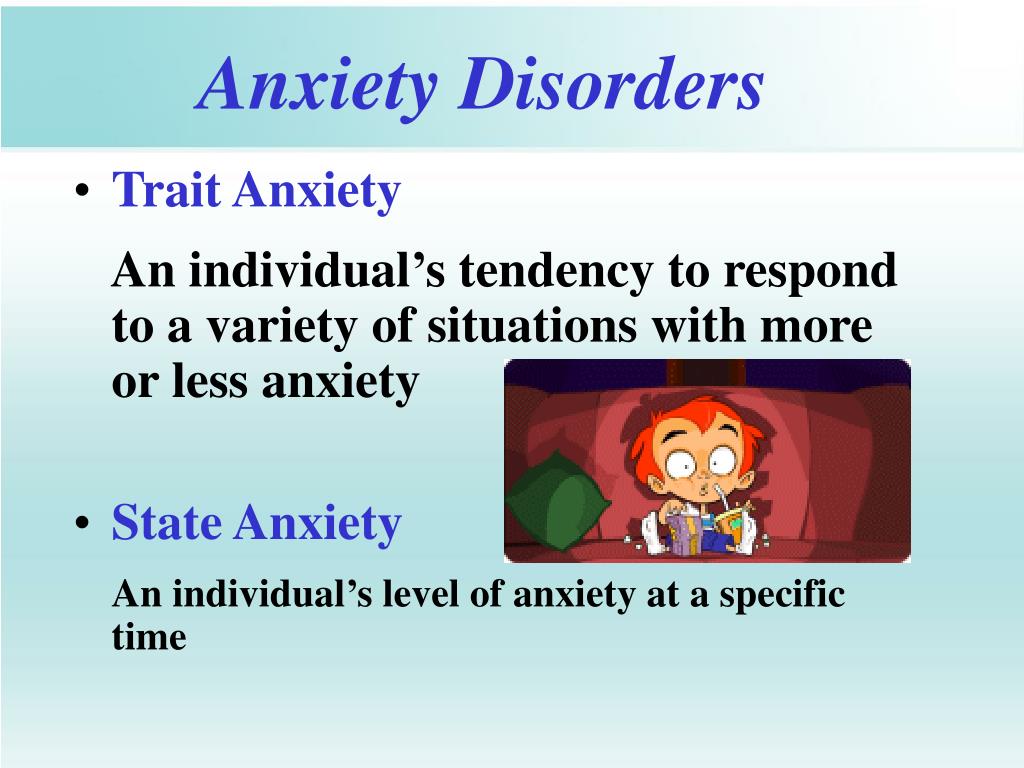 Anxiety Disorders

• Trait Anxiety

An individual’s tendency to respond to a variety of situations with more or less anxiety

• State Anxiety

An individual’s level of anxiety at a specific time